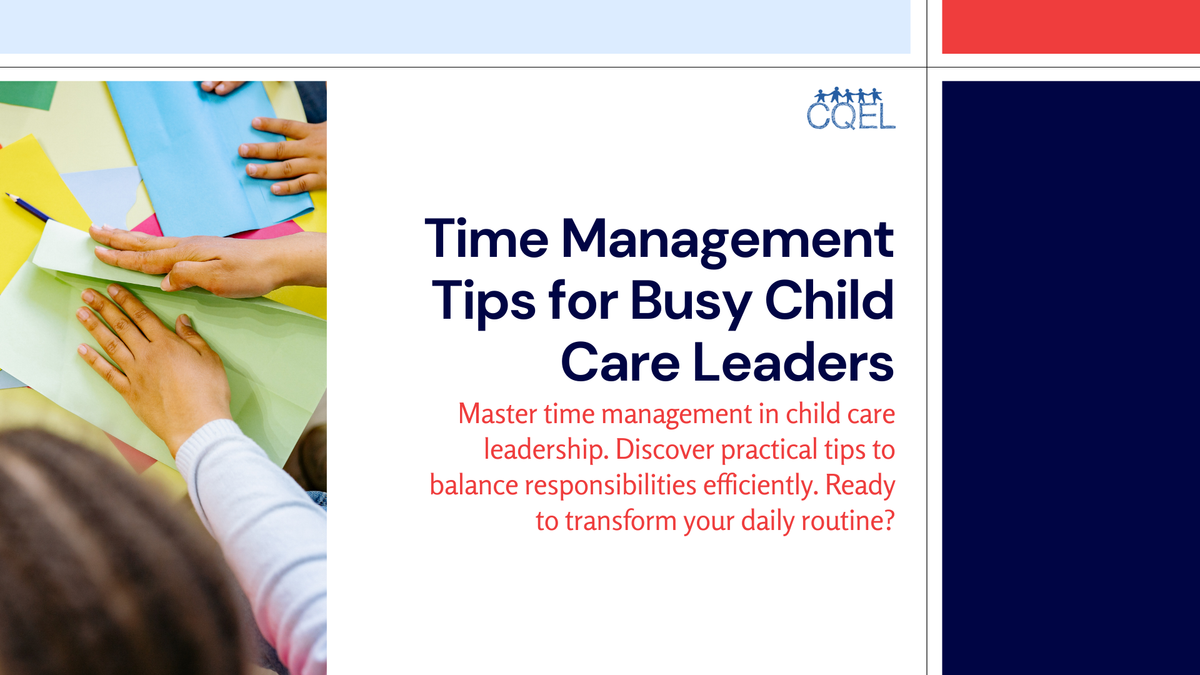 CQEL

Time Management Tips for Busy Child Care Leaders

Master time management in child care leadership. Discover practical tips to balance responsibilities efficiently. Ready to transform your daily routine?